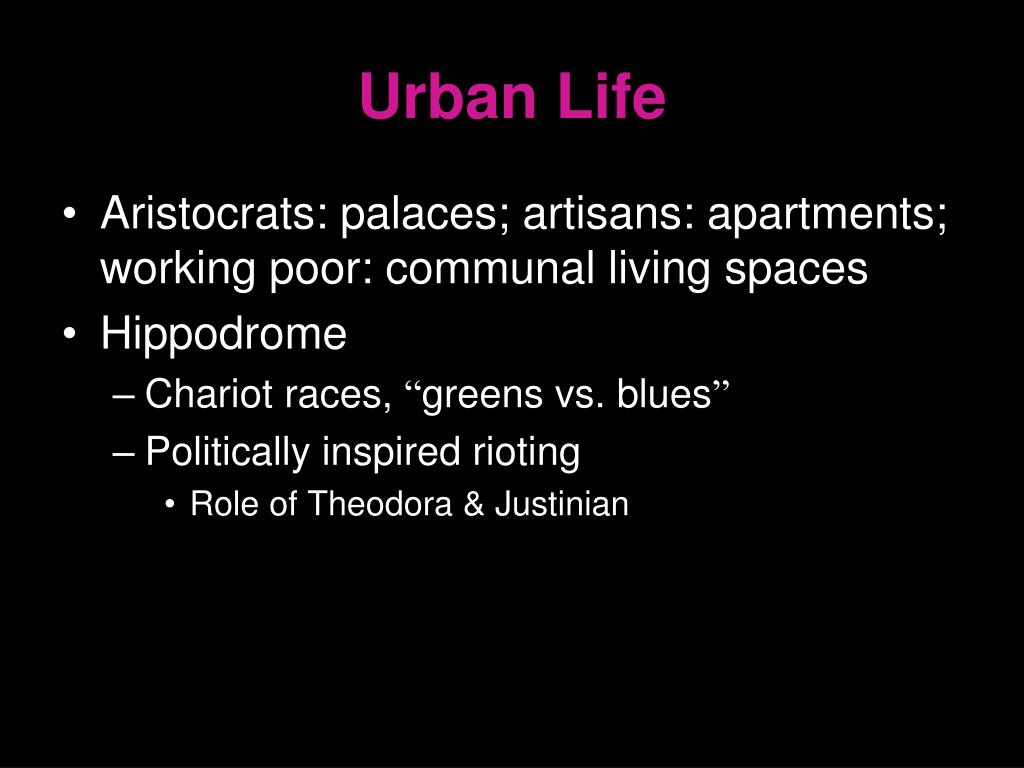 Urban Life

• Aristocrats: palaces; artisans: apartments; working poor: communal living spaces
• Hippodrome
– Chariot races, “greens vs. blues”
– Politically inspired rioting
• Role of Theodora & Justinian